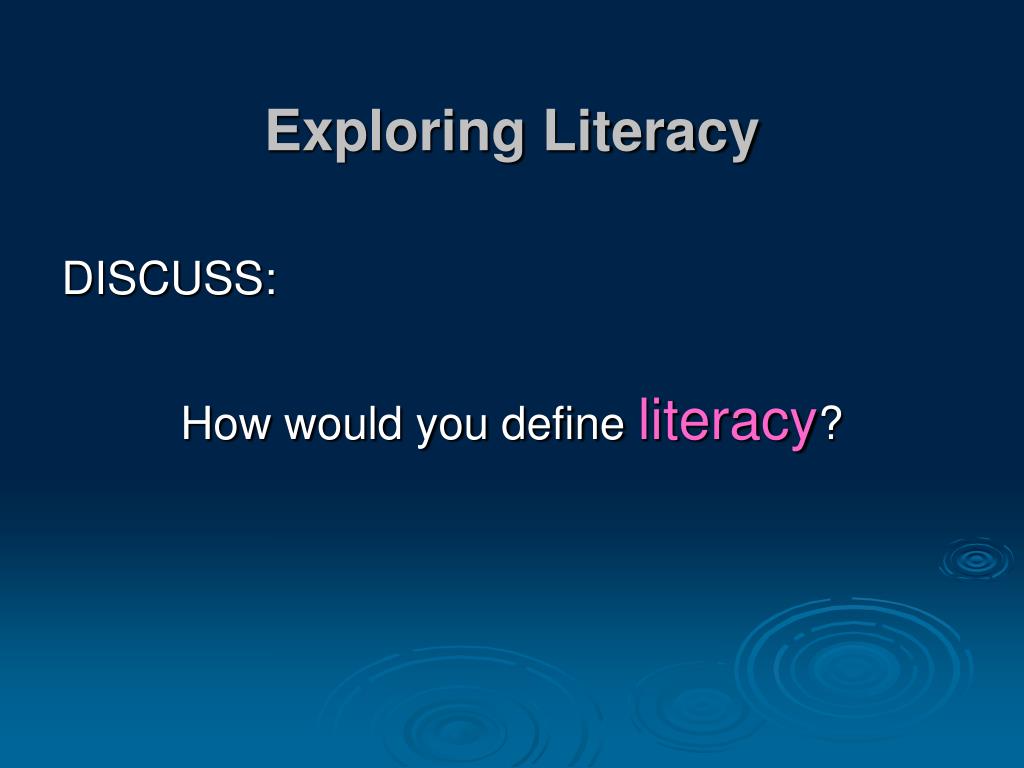 Exploring Literacy

DISCUSS:

How would you define literacy?